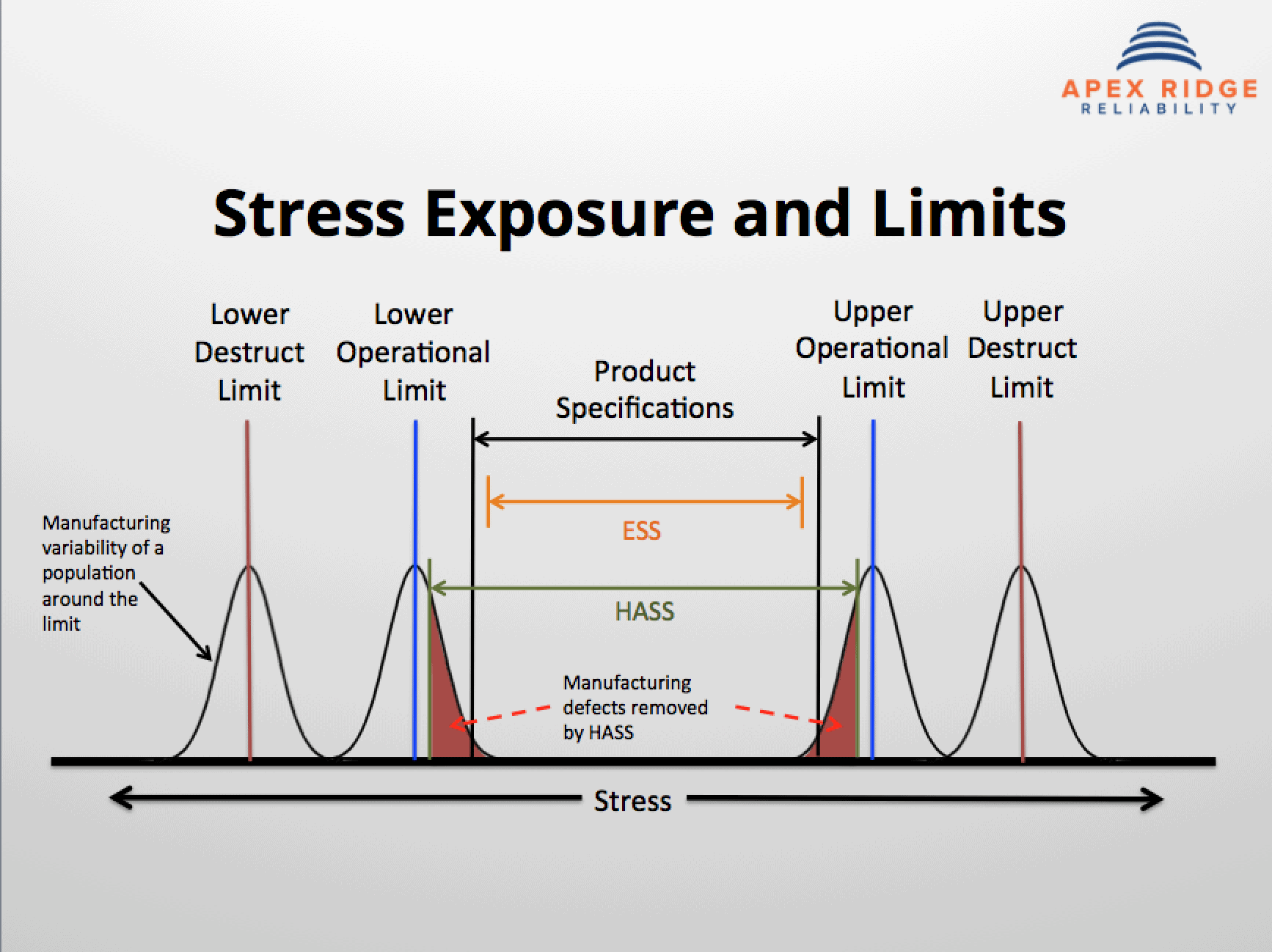 APEX RIDGE
RELIABILITY

Stress Exposure and Limits

Lower Destruct Limit

Lower Operational Limit

Product Specifications

Upper Operational Limit

Upper Destruct Limit

ESS

HASS

Manufacturing variability of a population around the limit

Manufacturing defects removed by HASS

Stress